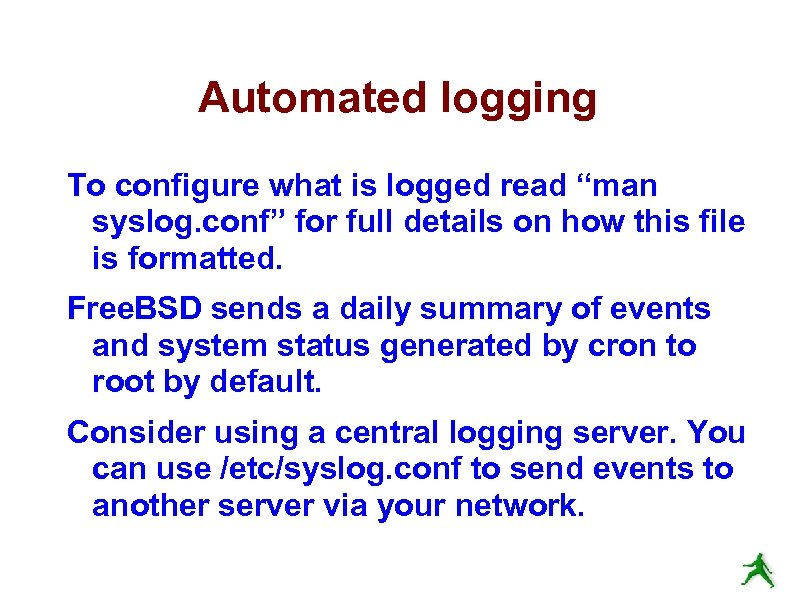 Automated logging

To configure what is logged read “man syslog.conf” for full details on how this file is formatted.

FreeBSD sends a daily summary of events and system status generated by cron to root by default.

Consider using a central logging server. You can use /etc/syslog.conf to send events to another server via your network.